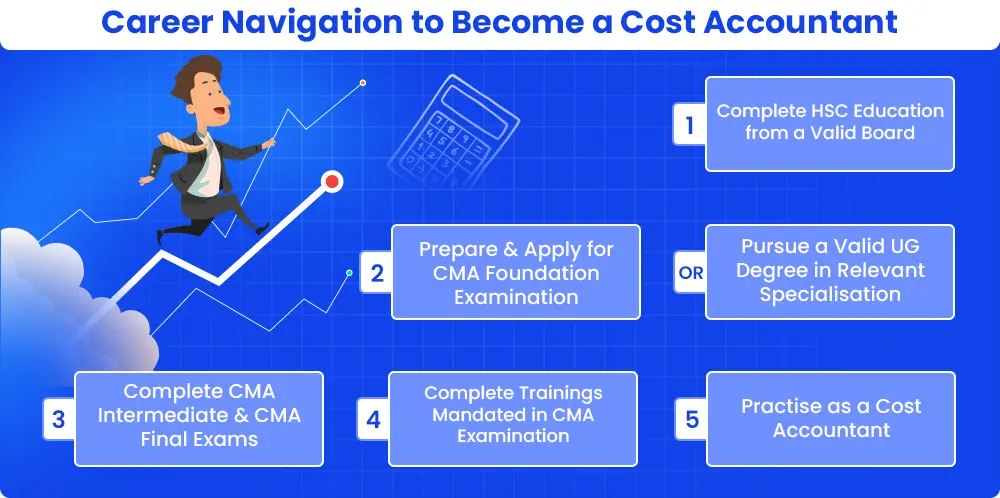 Career Navigation to Become a Cost Accountant

1 Complete HSC Education from a Valid Board

2 Prepare & Apply for CMA Foundation Examination

OR Pursue a Valid UG Degree in Relevant Specialisation

3 Complete CMA Intermediate & CMA Final Exams

4 Complete Trainings Mandated in CMA Examination

5 Practise as a Cost Accountant